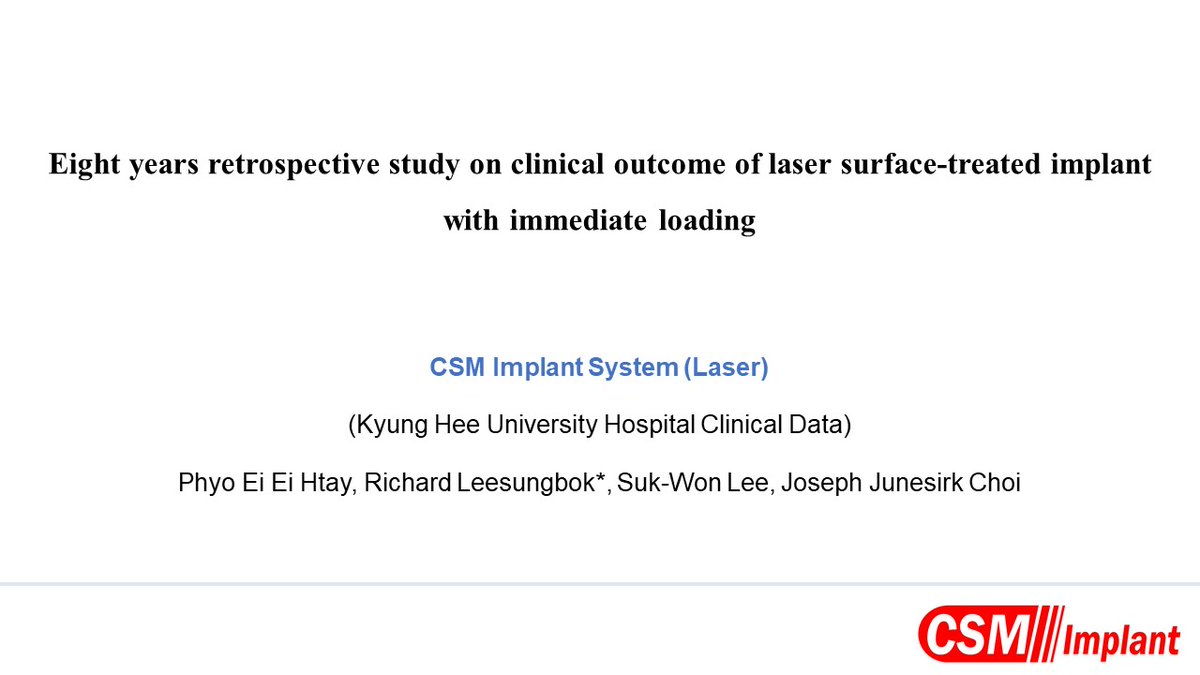 Eight years retrospective study on clinical outcome of laser surface-treated implant with immediate loading

CSM Implant System (Laser)

(Kyung Hee University Hospital Clinical Data)

Phyo Ei Ei Htay, Richard Leesungbok*, Suk-Won Lee, Joseph Junesirk Choi

CSM Implant